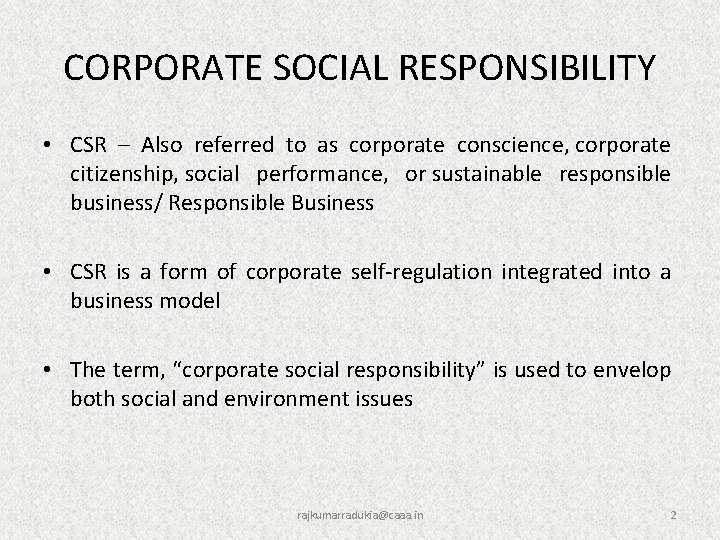 CORPORATE SOCIAL RESPONSIBILITY

• CSR – Also referred to as corporate conscience, corporate citizenship, social performance, or sustainable responsible business/ Responsible Business

• CSR is a form of corporate self-regulation integrated into a business model

• The term, “corporate social responsibility” is used to envelop both social and environment issues

rajkumarradukia@caaa.in

2